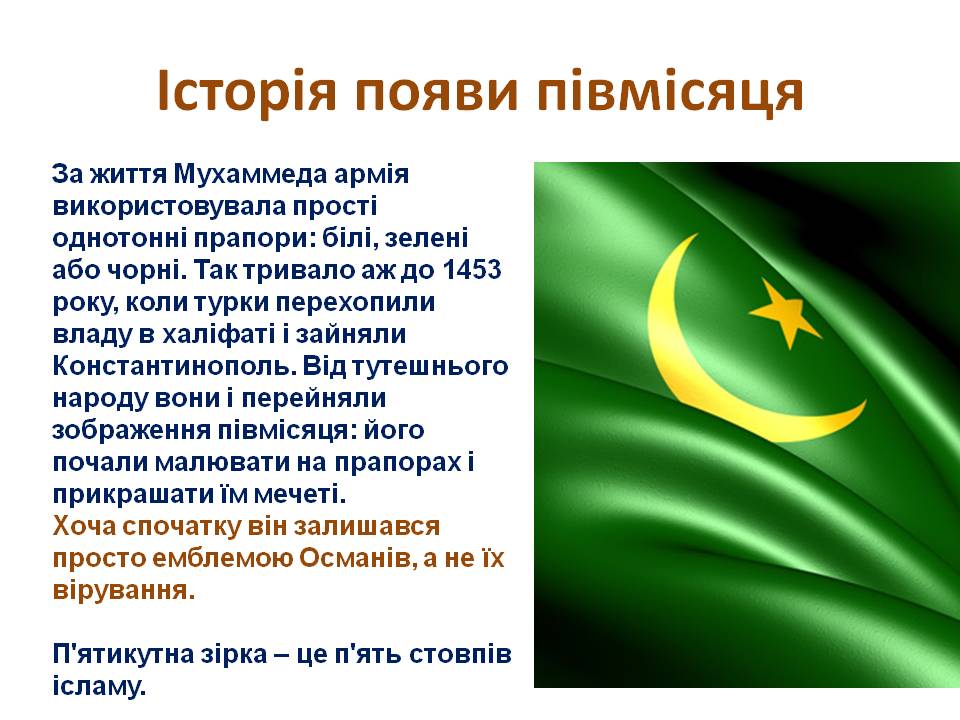 Історія появи півмісяця

За життя Мухаммеда армія використовувала прості однотонні прапори: білі, зелені або чорні. Так тривало аж до 1453 року, коли турки перехопили владу в халіфаті і зайняли Константинополь. Від тутешнього народу вони і перейняли зображення півмісяця: його почали малювати на прапорах і прикрашати їм мечеті.
Хоча спочатку він залишався просто емблемою Османів, а не їх вірування.

П'ятикутна зірка – це п'ять стовпів ісламу.